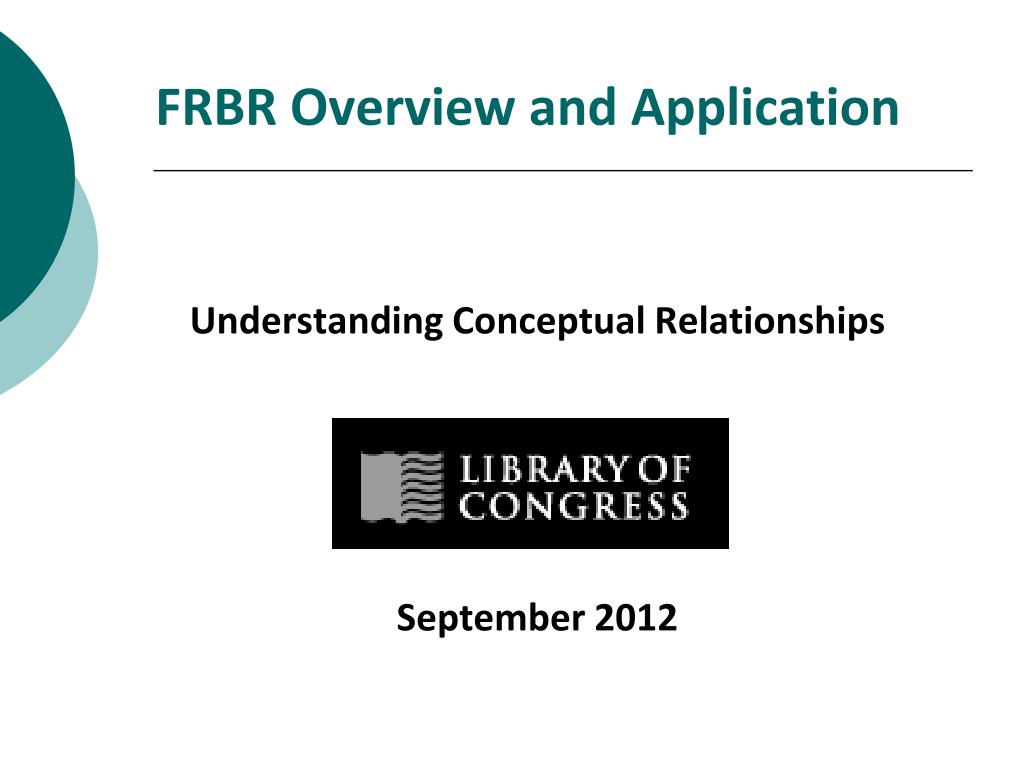 FRBR Overview and Application

Understanding Conceptual Relationships

LIBRARY OF CONGRESS

September 2012